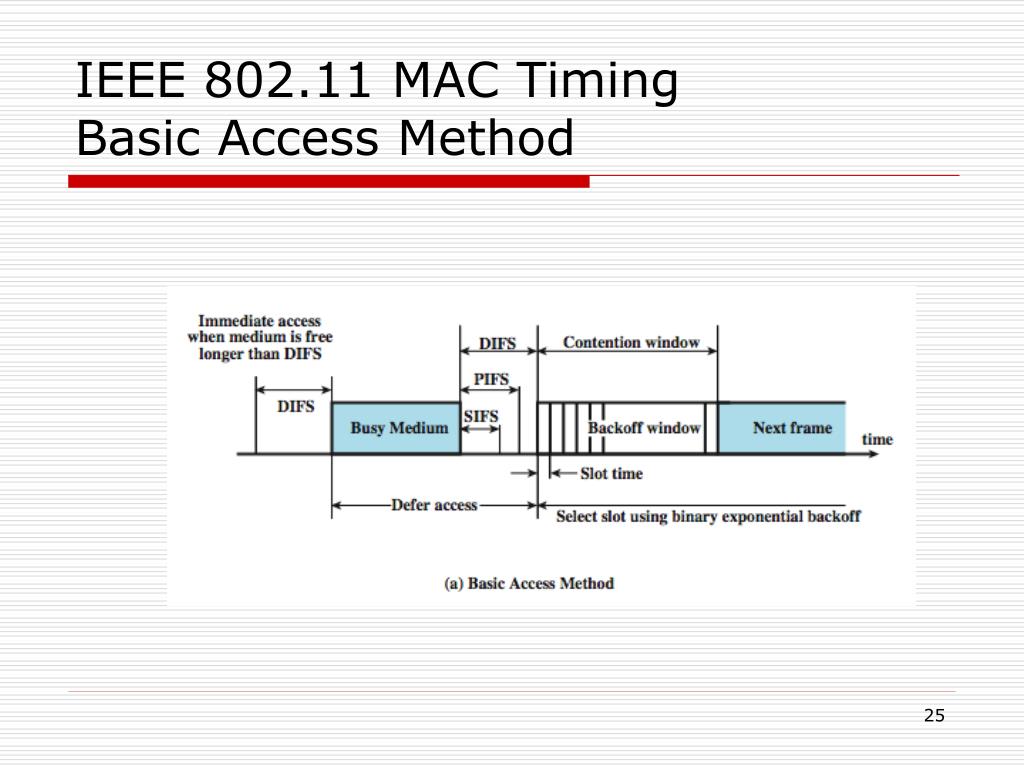 IEEE 802.11 MAC Timing
Basic Access Method

Immediate access when medium is free longer than DIFS

DIFS

DIFS

Contention window

PIFS

SIFS

Busy Medium

Backoff window

Next frame

time

Slot time

Defer access

Select slot using binary exponential backoff

(a) Basic Access Method

25